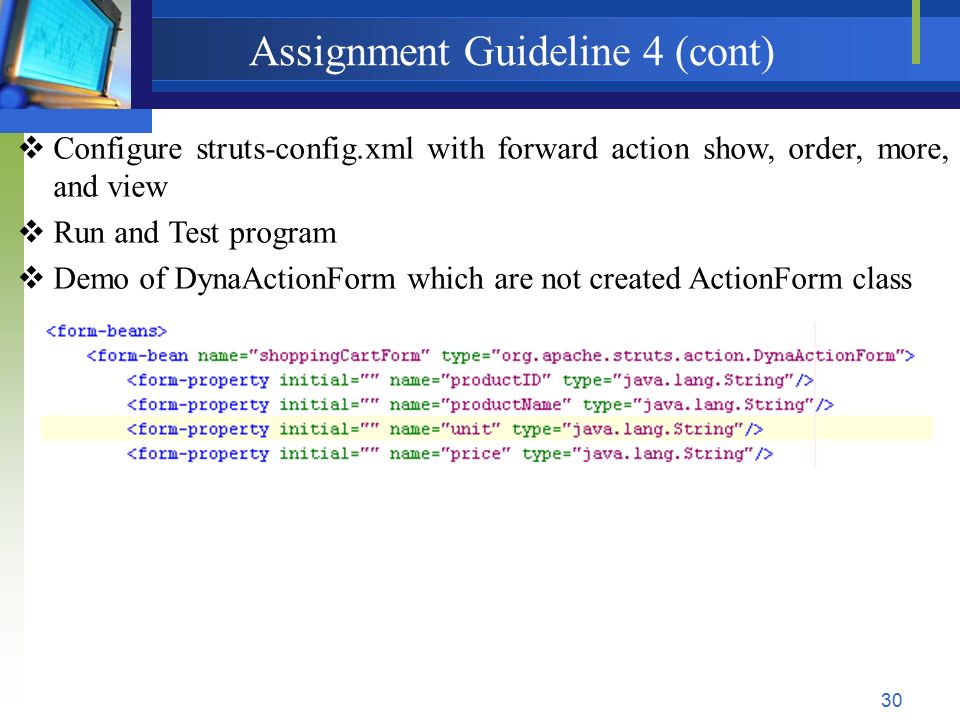 Assignment Guideline 4 (cont)

❖ Configure struts-config.xml with forward action show, order, more, and view

❖ Run and Test program

❖ Demo of DynaActionForm which are not created ActionForm class

<form-beans>
<form-bean name="shoppingCartForm" type="org.apache.struts.action.DynaActionForm">
<form-property initial="" name="productID" type="java.lang.String"/>
<form-property initial="" name="productName" type="java.lang.String"/>
<form-property initial="" name="unit" type="java.lang.String"/>
<form-property initial="" name="price" type="java.lang.String"/>

30